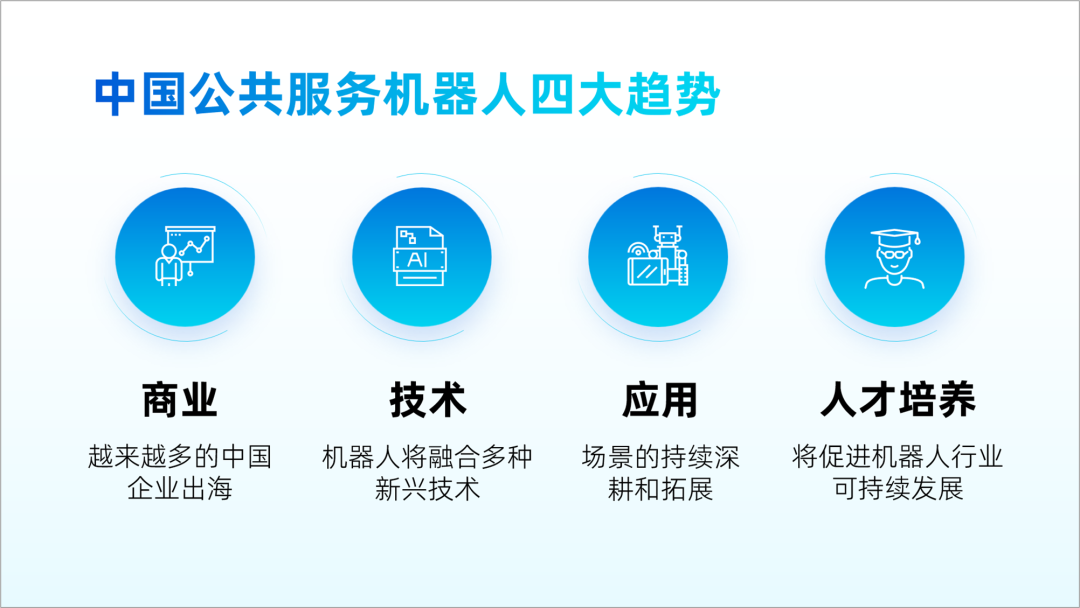 中国公共服务机器人四大趋势

AI

商业
越来越多的中国企业出海

技术
机器人将融合多种新兴技术

应用
场景的持续深耕和拓展

人才培养
将促进机器人行业可持续发展